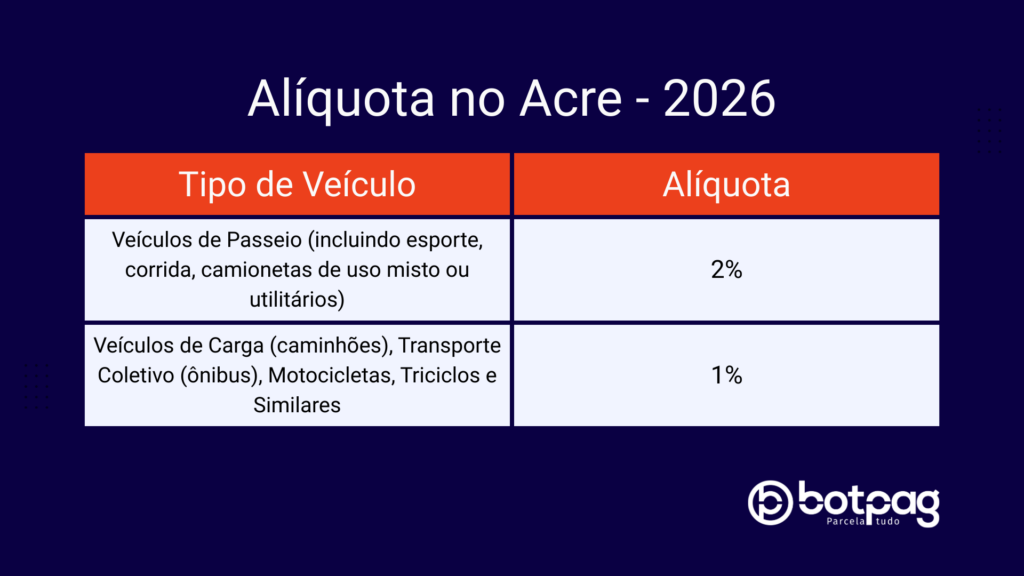 Alíquota no Acre - 2026

| Tipo de Veículo | Alíquota |
|---|---|
| Veículos de Passeio (incluindo esporte, corrida, camionetas de uso misto ou utilitários) | 2% |
| Veículos de Carga (caminhões), Transporte Coletivo (ônibus), Motocicletas, Triciclos e Similares | 1% |

botpag
Parcela tudo